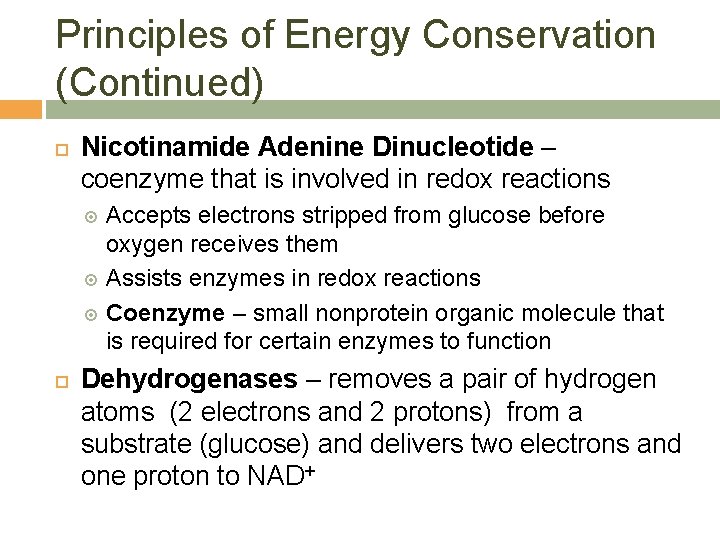 Principles of Energy Conservation (Continued)

Nicotinamide Adenine Dinucleotide – coenzyme that is involved in redox reactions

Accepts electrons stripped from glucose before oxygen receives them

Assists enzymes in redox reactions

Coenzyme – small nonprotein organic molecule that is required for certain enzymes to function

Dehydrogenases – removes a pair of hydrogen atoms (2 electrons and 2 protons) from a substrate (glucose) and delivers two electrons and one proton to $NAD^+$